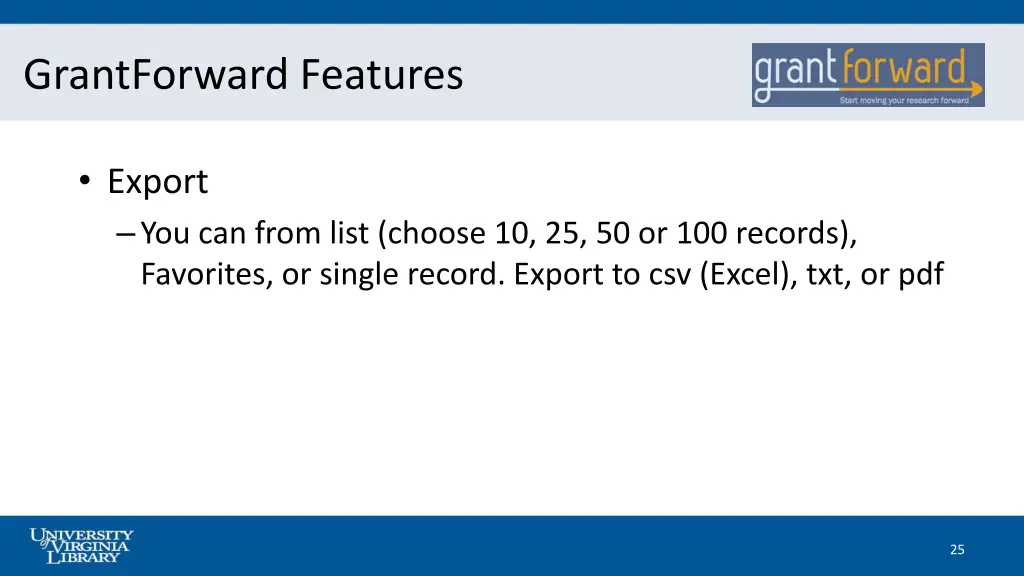 GrantForward Features

grantforward
Start moving your research forward

• Export
– You can from list (choose 10, 25, 50 or 100 records), Favorites, or single record. Export to csv (Excel), txt, or pdf

UNIVERSITY of VIRGINIA LIBRARY

25